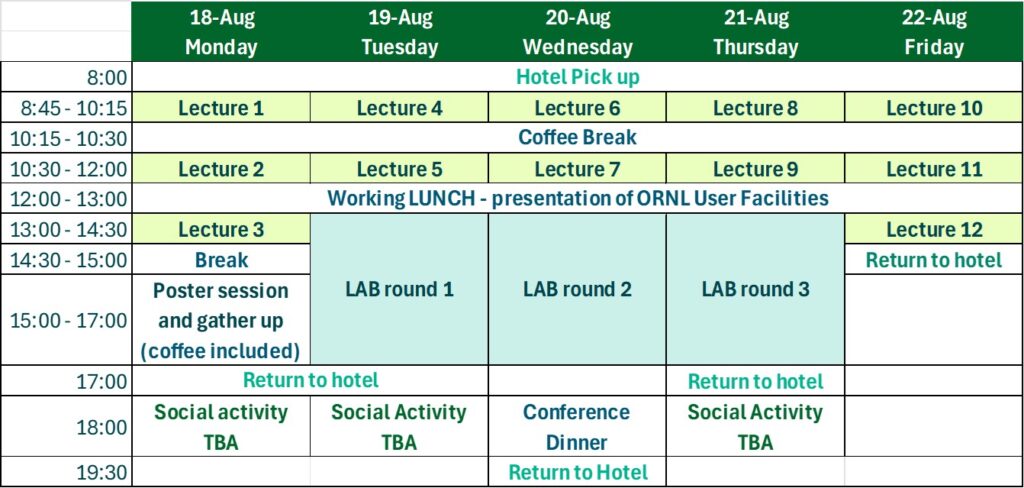 | | 18-Aug Monday | 19-Aug Tuesday | 20-Aug Wednesday | 21-Aug Thursday | 22-Aug Friday |
|---|---|---|---|---|---|
| 8:00 | Hotel Pick up | | | | |
| 8:45 - 10:15 | Lecture 1 | Lecture 4 | Lecture 6 | Lecture 8 | Lecture 10 |
| 10:15 - 10:30 | Coffee Break | | | | |
| 10:30 - 12:00 | Lecture 2 | Lecture 5 | Lecture 7 | Lecture 9 | Lecture 11 |
| 12:00 - 13:00 | Working LUNCH - presentation of ORNL User Facilities | | | | |
| 13:00 - 14:30 | Lecture 3 | LAB round 1 | LAB round 2 | LAB round 3 | Lecture 12 |
| 14:30 - 15:00 | Break | | | | Return to hotel |
| 15:00 - 17:00 | Poster session and gather up (coffee included) | | | | |
| 17:00 | Return to hotel | | | Return to hotel | |
| 18:00 | Social activity TBA | Social Activity TBA | Conference Dinner | Social Activity TBA | |
| 19:30 | | | Return to Hotel | | |